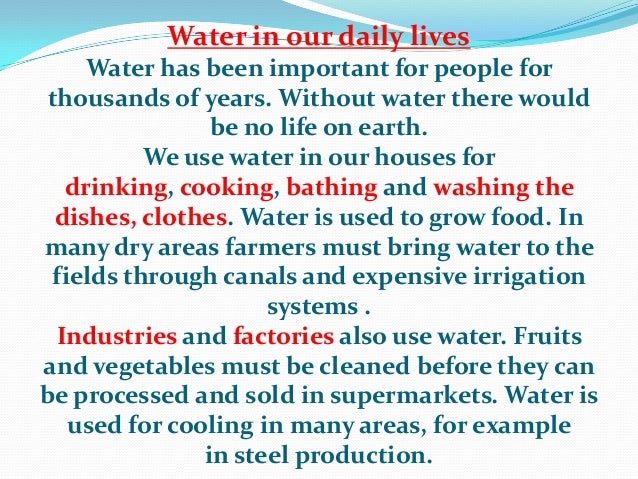 Water in our daily lives

Water has been important for people for thousands of years. Without water there would be no life on earth.

We use water in our houses for drinking, cooking, bathing and washing the dishes, clothes. Water is used to grow food. In many dry areas farmers must bring water to the fields through canals and expensive irrigation systems .

Industries and factories also use water. Fruits and vegetables must be cleaned before they can be processed and sold in supermarkets. Water is used for cooling in many areas, for example in steel production.